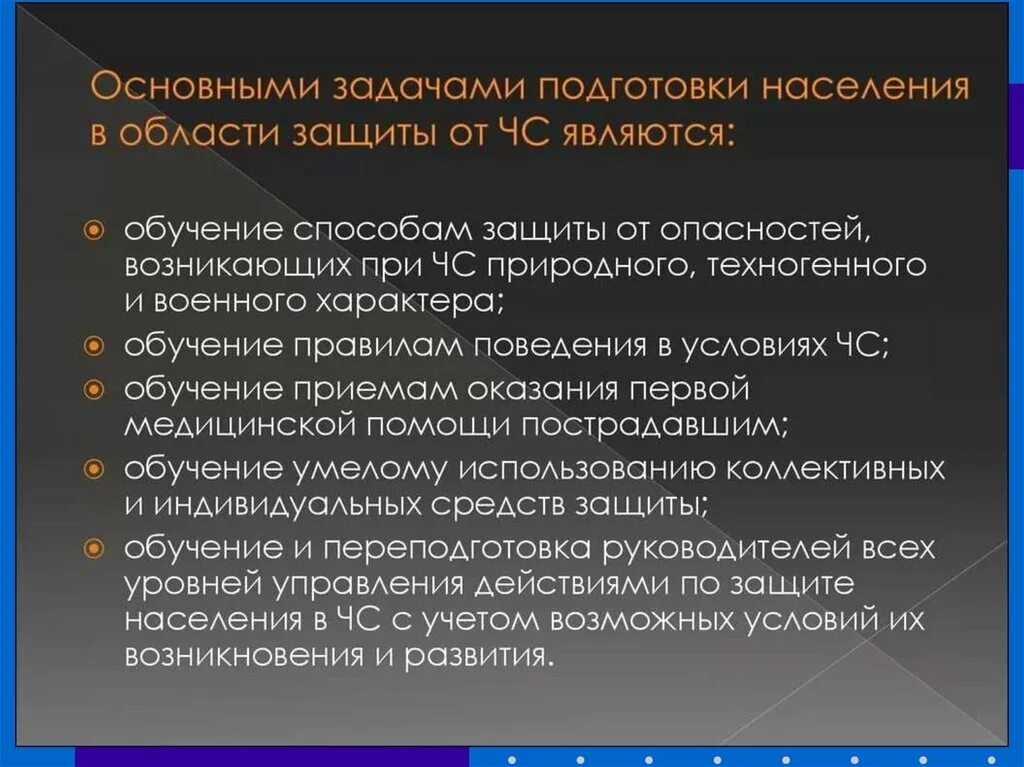 Основными задачами подготовки населения в области защиты от ЧС являются:

обучение способам защиты от опасностей, возникающих при ЧС природного, техногенного и военного характера;

обучение правилам поведения в условиях ЧС;

обучение приемам оказания первой медицинской помощи пострадавшим;

обучение умелому использованию коллективных и индивидуальных средств защиты;

обучение и переподготовка руководителей всех уровней управления действиями по защите населения в ЧС с учетом возможных условий их возникновения и развития.